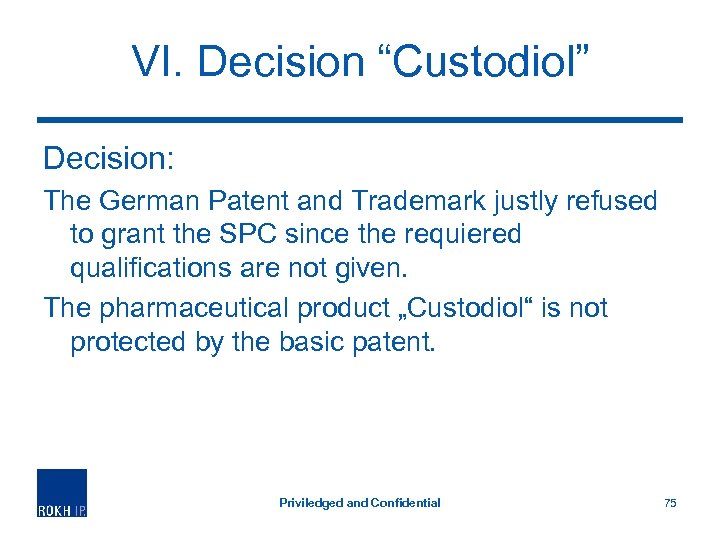 VI. Decision “Custodiol”

Decision:

The German Patent and Trademark justly refused to grant the SPC since the requiered qualifications are not given.

The pharmaceutical product „Custodiol“ is not protected by the basic patent.

ROKH IP

Priviledged and Confidential

75